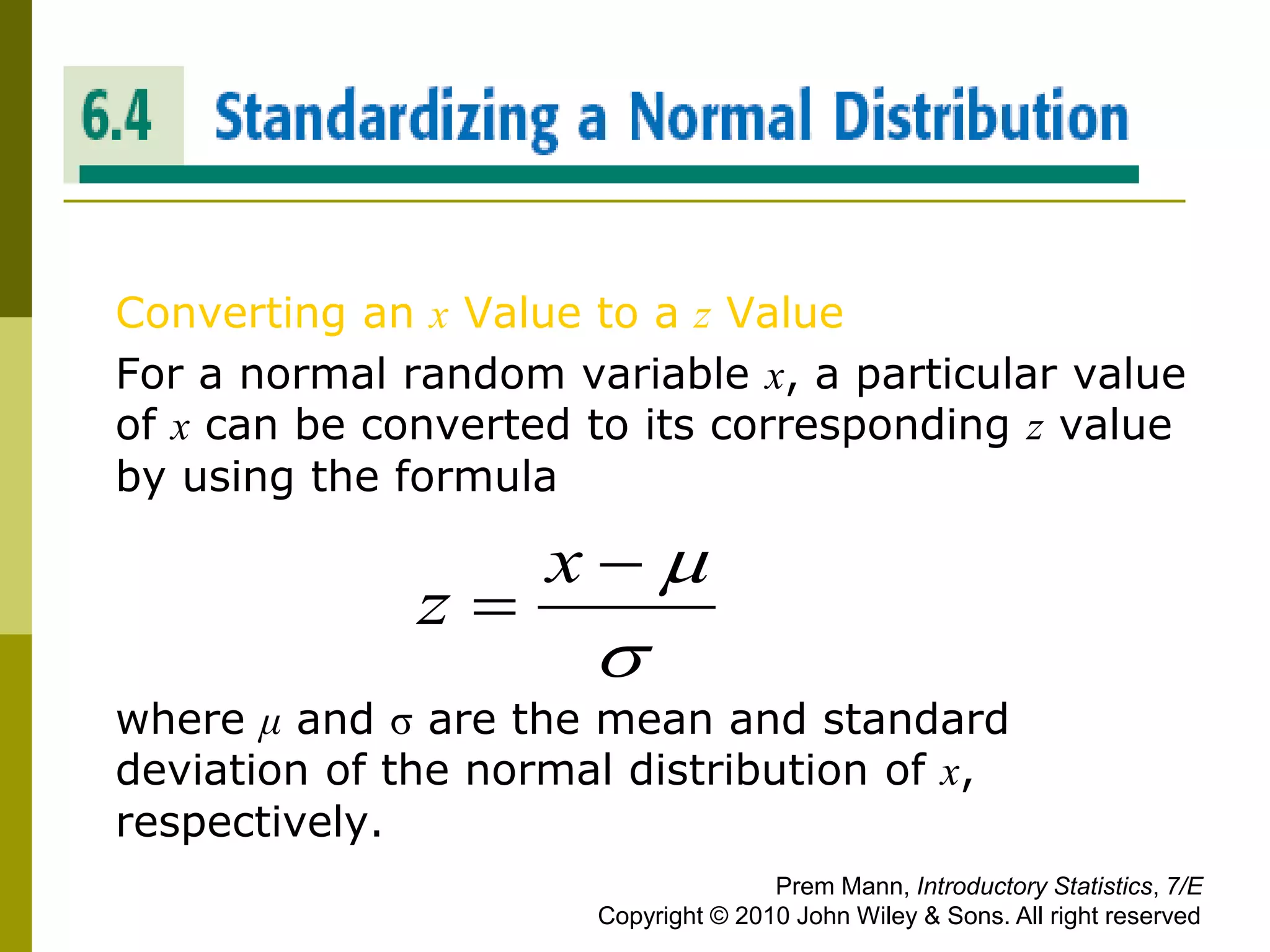 6.4 Standardizing a Normal Distribution

Converting an $x$ Value to a $z$ Value

For a normal random variable $x$, a particular value of $x$ can be converted to its corresponding $z$ value by using the formula

$z = \frac{x - \mu}{\sigma}$

where $\mu$ and $\sigma$ are the mean and standard deviation of the normal distribution of $x$, respectively.

Prem Mann, Introductory Statistics, 7/E
Copyright © 2010 John Wiley & Sons. All right reserved